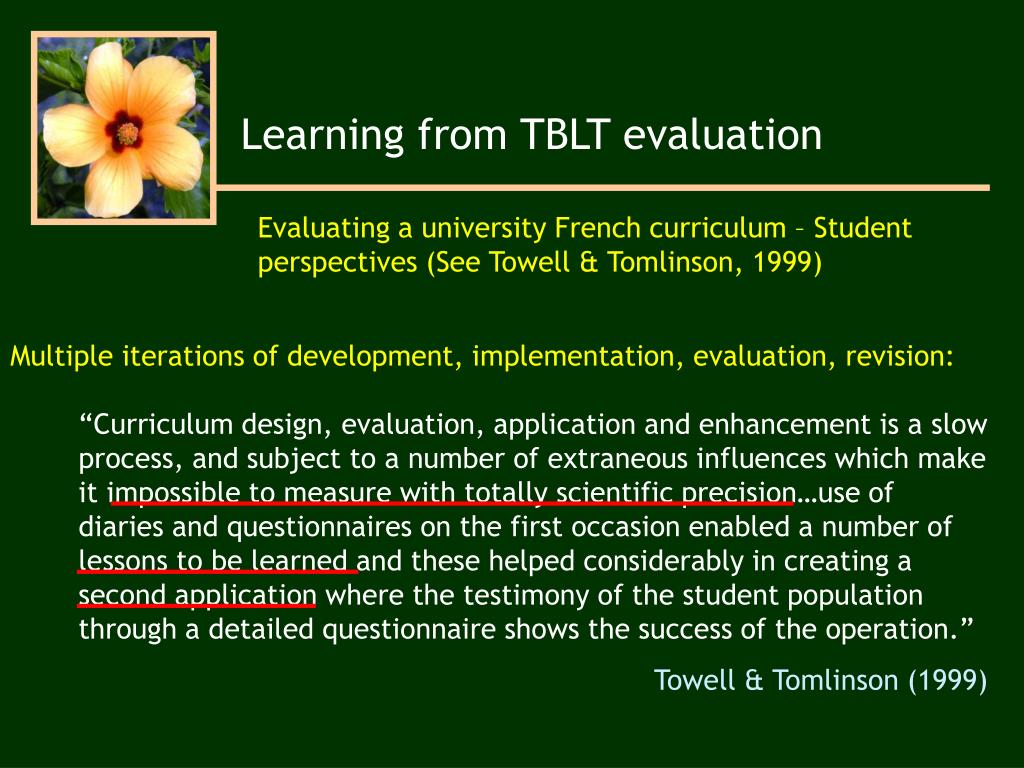 Learning from TBLT evaluation

Evaluating a university French curriculum – Student perspectives (See Towell & Tomlinson, 1999)

Multiple iterations of development, implementation, evaluation, revision:

“Curriculum design, evaluation, application and enhancement is a slow process, and subject to a number of extraneous influences which make it impossible to measure with totally scientific precision…use of diaries and questionnaires on the first occasion enabled a number of lessons to be learned and these helped considerably in creating a second application where the testimony of the student population through a detailed questionnaire shows the success of the operation.”

Towell & Tomlinson (1999)